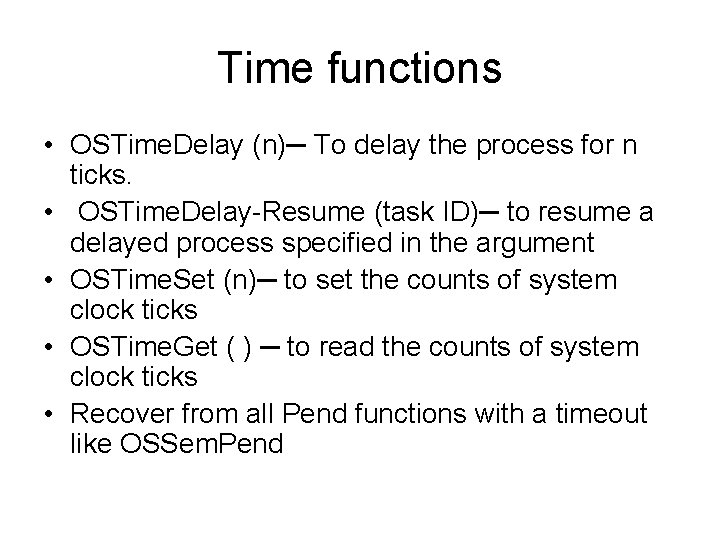 Time functions

• OSTimeDelay (n)─ To delay the process for n ticks.
• OSTimeDelay-Resume (task ID)─ to resume a delayed process specified in the argument
• OSTimeSet (n)─ to set the counts of system clock ticks
• OSTimeGet ( ) ─ to read the counts of system clock ticks
• Recover from all Pend functions with a timeout like OSSemPend